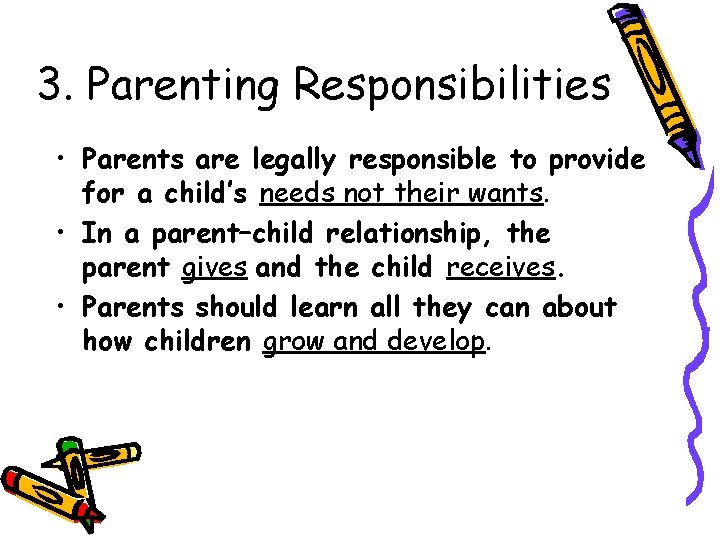 3. Parenting Responsibilities

• Parents are legally responsible to provide for a child's needs not their wants.

• In a parent–child relationship, the parent gives and the child receives.

• Parents should learn all they can about how children grow and develop.